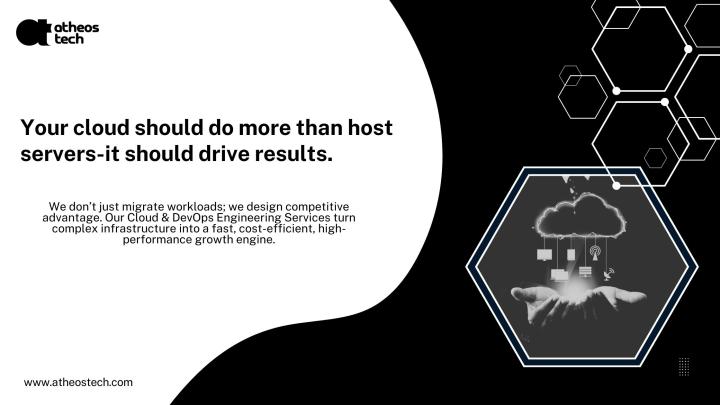 atheos tech

Your cloud should do more than host servers-it should drive results.

We don't just migrate workloads; we design competitive advantage. Our Cloud & DevOps Engineering Services turn complex infrastructure into a fast, cost-efficient, high-performance growth engine.

www.atheostech.com